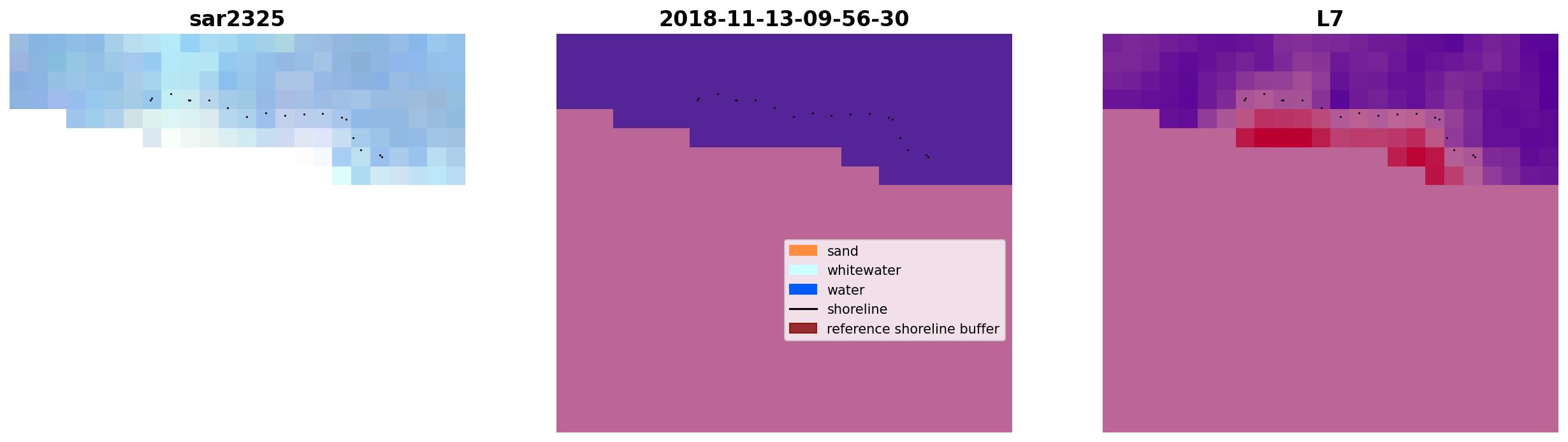 sar2325

2018-11-13-09-56-30

sand
whitewater
water
shoreline
reference shoreline buffer

L7